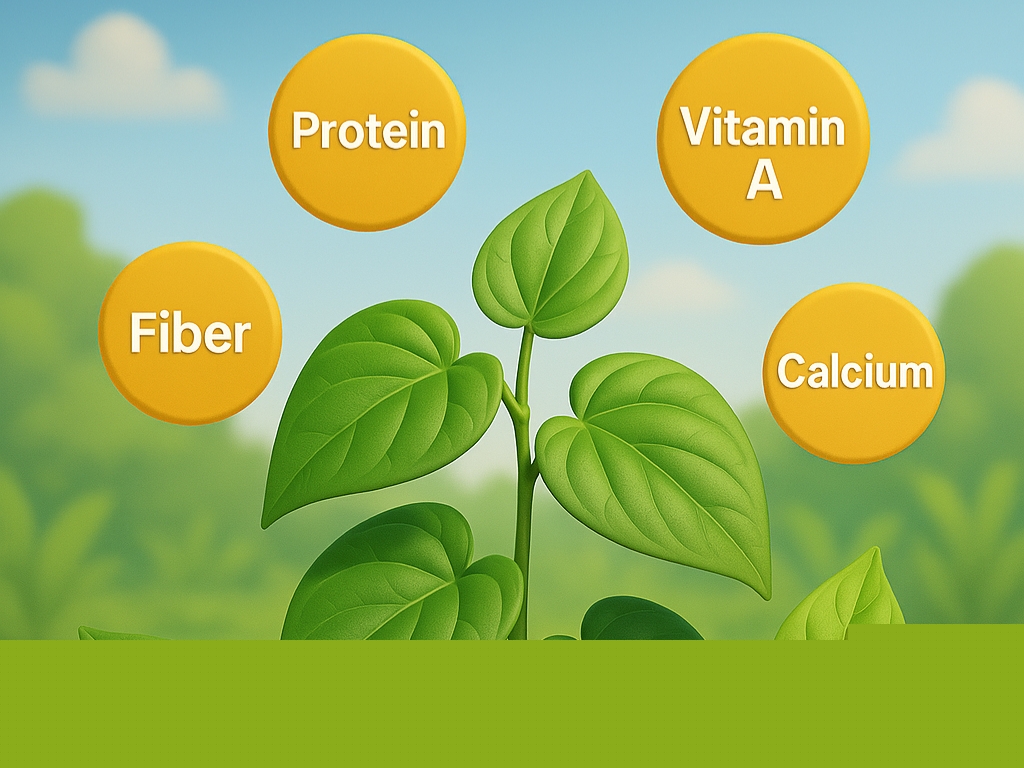 Protein

Vitamin A

Fiber

Calcium